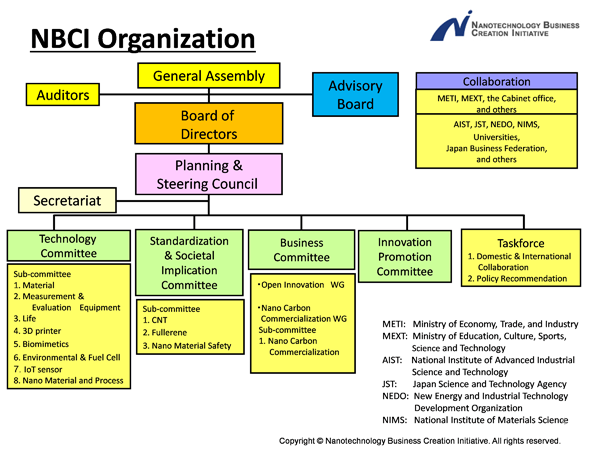 NBCI Organization

NANOTECHNOLOGY BUSINESS CREATION INITIATIVE

General Assembly

Auditors

Advisory Board

Board of Directors

Planning & Steering Council

Secretariat

Collaboration

METI, MEXT, the Cabinet office, and others

AIST, JST, NEDO, NIMS, Universities, Japan Business Federation, and others

Technology Committee

Sub-committee
1. Material
2. Measurement & Evaluation Equipment
3. Life
4. 3D printer
5. Biomimetics
6. Environmental & Fuel Cell
7. IoT sensor
8. Nano Material and Process

Standardization & Societal Implication Committee

Sub-committee
1. CNT
2. Fullerene
3. Nano Material Safety

Business Committee

・Open Innovation WG

・Nano Carbon Commercialization WG
Sub-committee
1. Nano Carbon Commercialization

Innovation Promotion Committee

Taskforce
1. Domestic & International Collaboration
2. Policy Recommendation

METI: Ministry of Economy, Trade, and Industry
MEXT: Ministry of Education, Culture, Sports, Science and Technology
AIST: National Institute of Advanced Industrial Science and Technology
JST: Japan Science and Technology Agency
NEDO: New Energy and Industrial Technology Development Organization
NIMS: National Institute of Materials Science

Copyright © Nanotechnology Business Creation Initiative. All rights reserved.